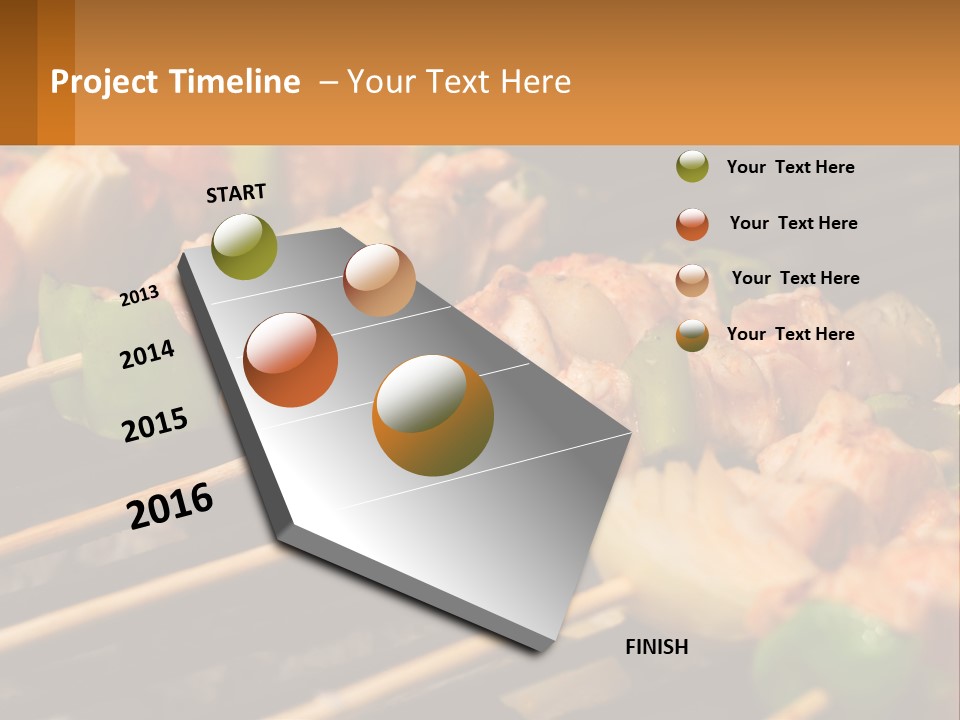 Project Timeline – Your Text Here

START

2013

2014

2015

2016

FINISH

Your Text Here

Your Text Here

Your Text Here

Your Text Here